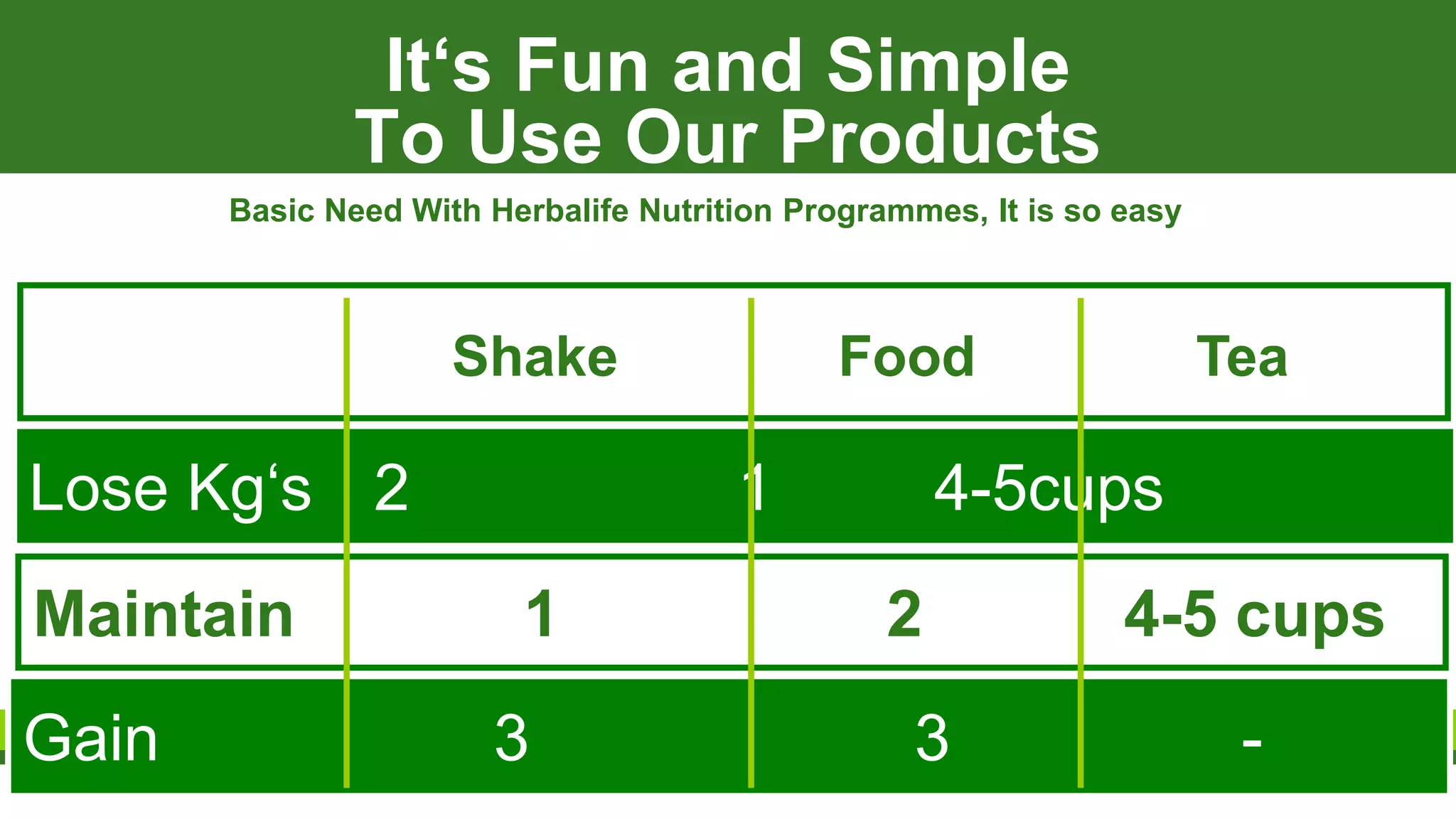 It‘s Fun and Simple
To Use Our Products

Basic Need With Herbalife Nutrition Programmes, It is so easy

| | Shake | Food | Tea |
|---|---|---|---|
| Lose Kg‘s | 2 | 1 | 4-5cups |
| Maintain | 1 | 2 | 4-5 cups |
| Gain | 3 | 3 | - |